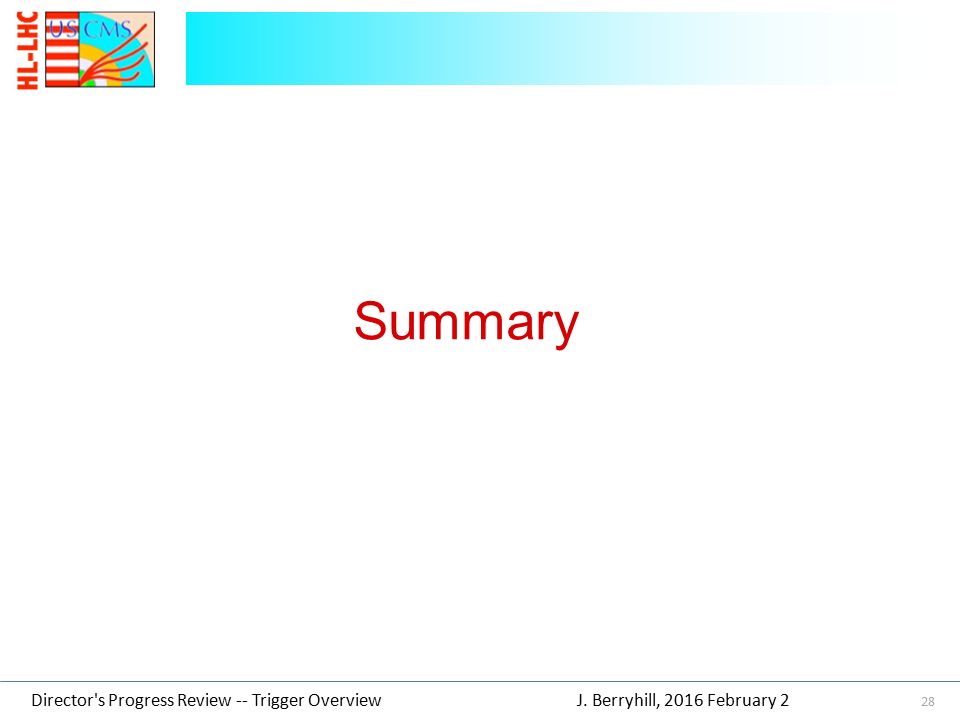 HL-LHC US CMS

Summary

Director's Progress Review -- Trigger Overview J. Berryhill, 2016 February 2 28